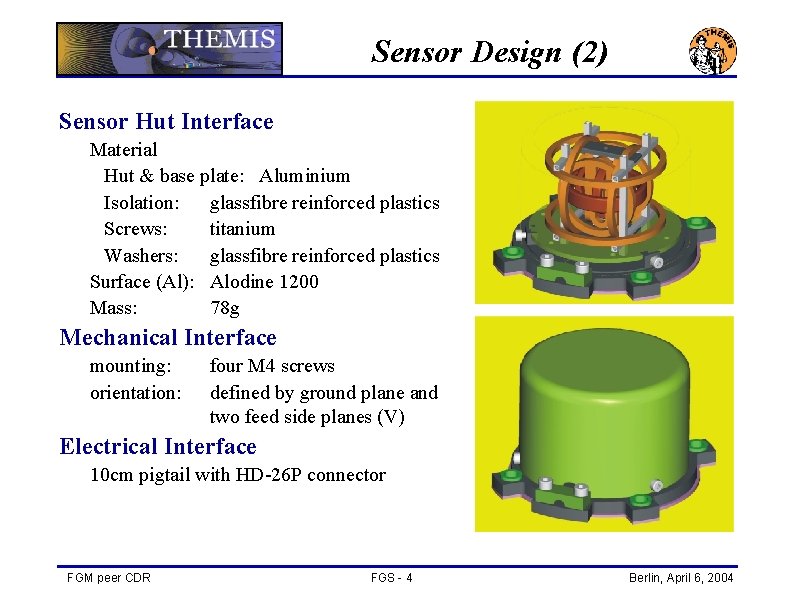 THEMIS

Sensor Design (2)

THEMIS

Sensor Hut Interface

Material

Hut & base plate: Aluminium

Isolation: glassfibre reinforced plastics

Screws: titanium

Washers: glassfibre reinforced plastics

Surface (Al): Alodine 1200

Mass: 78g

Mechanical Interface

mounting: four M4 screws

orientation: defined by ground plane and two feed side planes (V)

Electrical Interface

10cm pigtail with HD-26P connector

FGM peer CDR

FGS - 4

Berlin, April 6, 2004